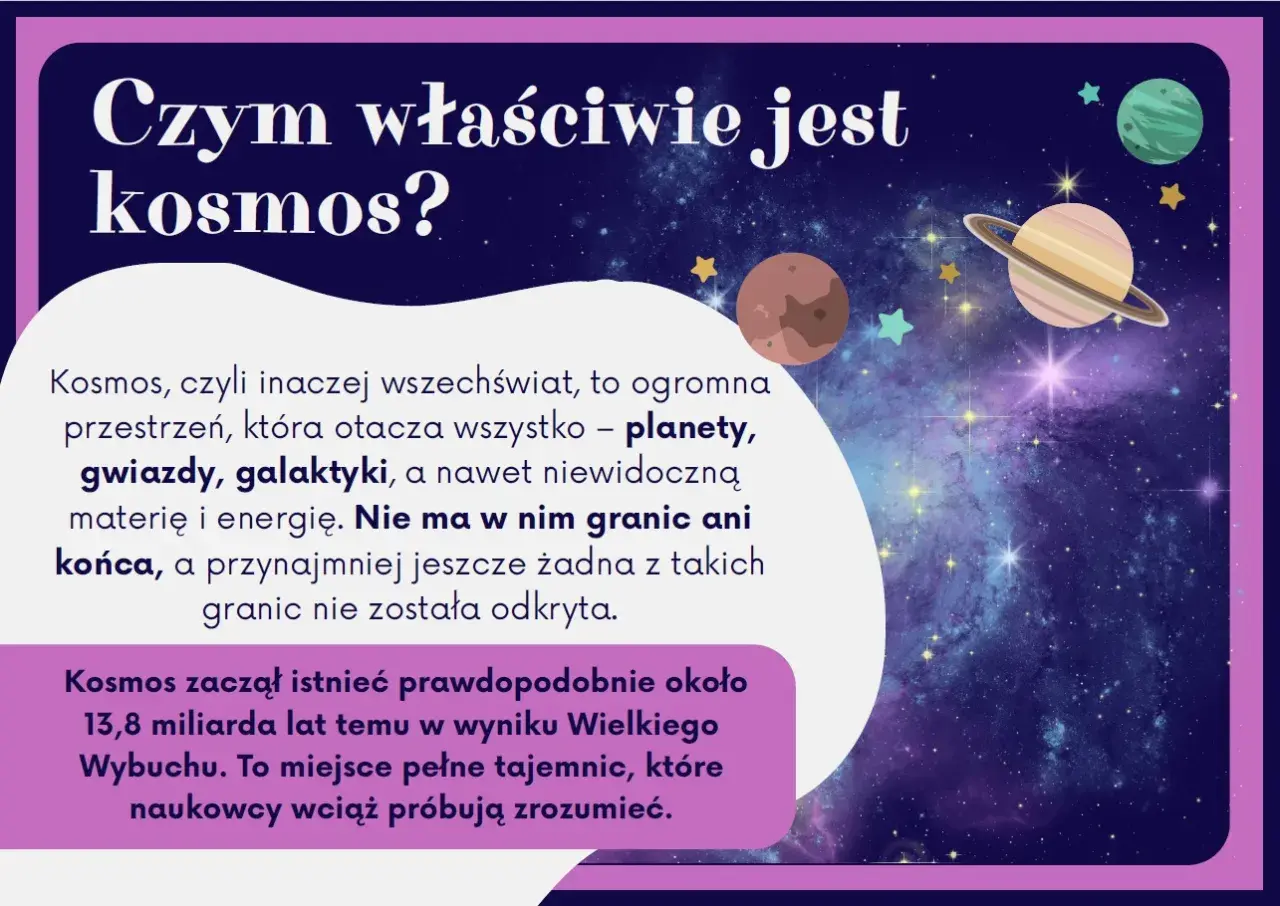 Czym właściwie jest kosmos?

Kosmos, czyli inaczej wszechświat, to ogromna przestrzeń, która otacza wszystko – planety, gwiazdy, galaktyki, a nawet niewidoczną materię i energię. Nie ma w nim granic ani końca, a przynajmniej jeszcze żadna z takich granic nie została odkryta.

Kosmos zaczął istnieć prawdopodobnie około 13,8 miliarda lat temu w wyniku Wielkiego Wybuchu. To miejsce pełne tajemnic, które naukowcy wciąż próbują zrozumieć.